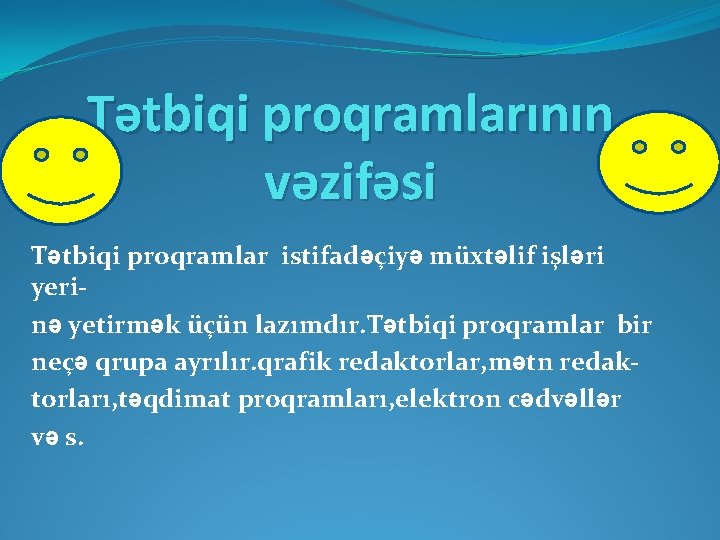 Tətbiqi proqramlarının vəzifəsi

Tətbiqi proqramlar istifadəçiyə müxtəlif işləri yerinə yetirmək üçün lazımdır.Tətbiqi proqramlar bir neçə qrupa ayrılır.qrafik redaktorlar,mətn redaktorları,təqdimat proqramları,elektron cədvəllər və s.